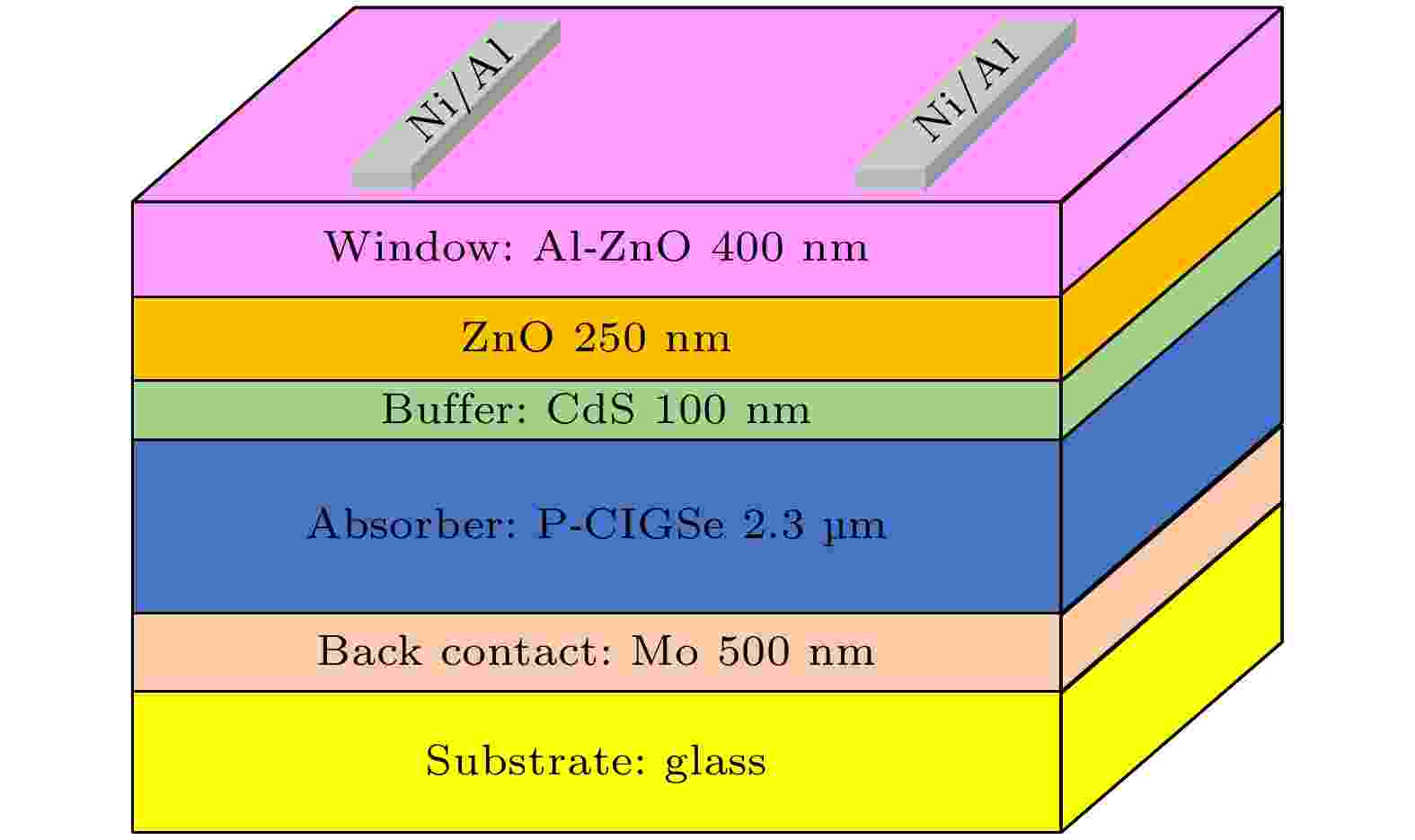 Ni/Al

Ni/Al

Window: Al-ZnO 400 nm

ZnO 250 nm

Buffer: CdS 100 nm

Absorber: P-CIGSe 2.3 μm

Back contact: Mo 500 nm

Substrate: glass